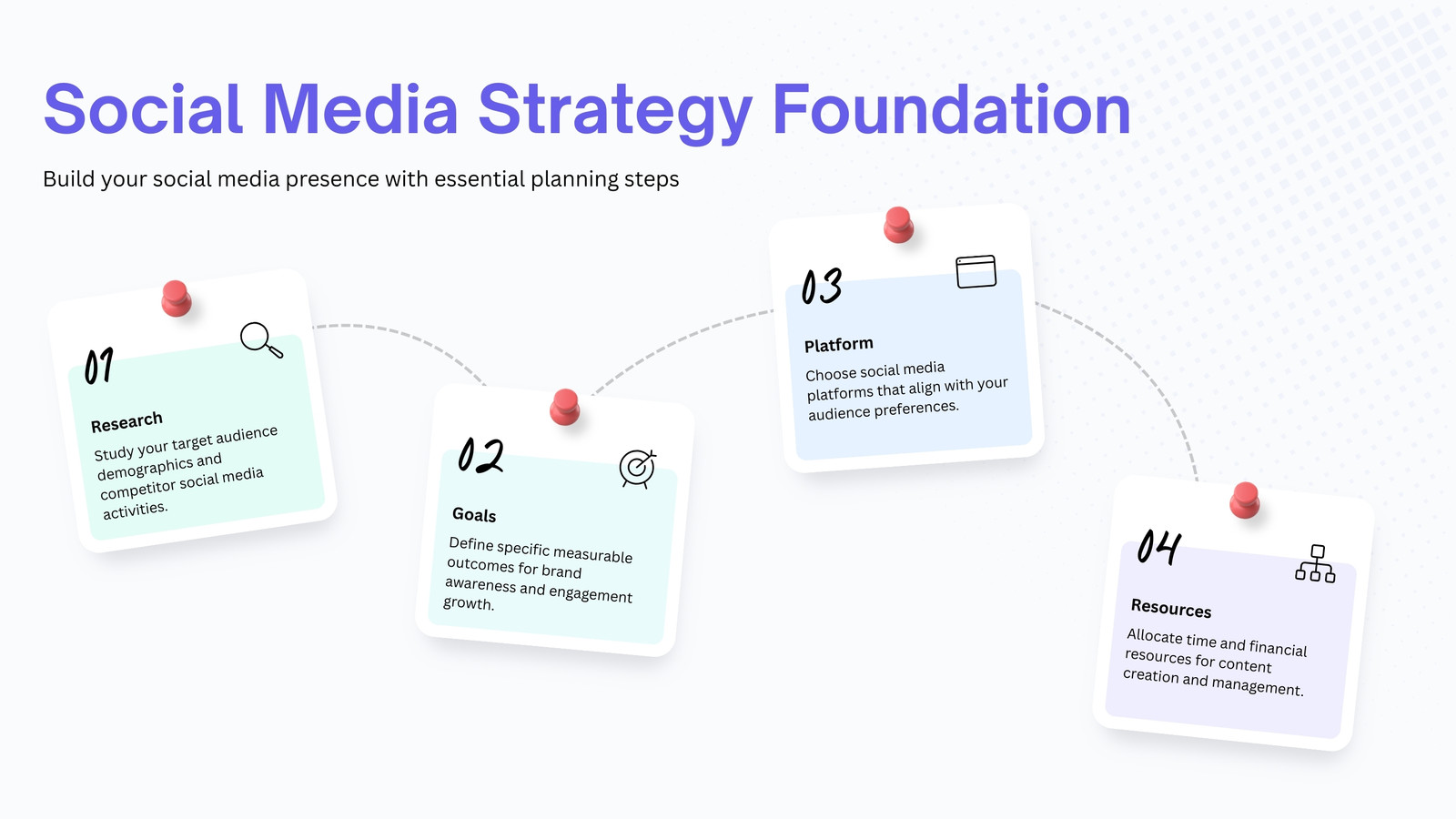 Social Media Strategy Foundation

Build your social media presence with essential planning steps

01

Research

Study your target audience demographics and competitor social media activities.

02

Goals

Define specific measurable outcomes for brand awareness and engagement growth.

03

Platform

Choose social media platforms that align with your audience preferences.

04

Resources

Allocate time and financial resources for content creation and management.